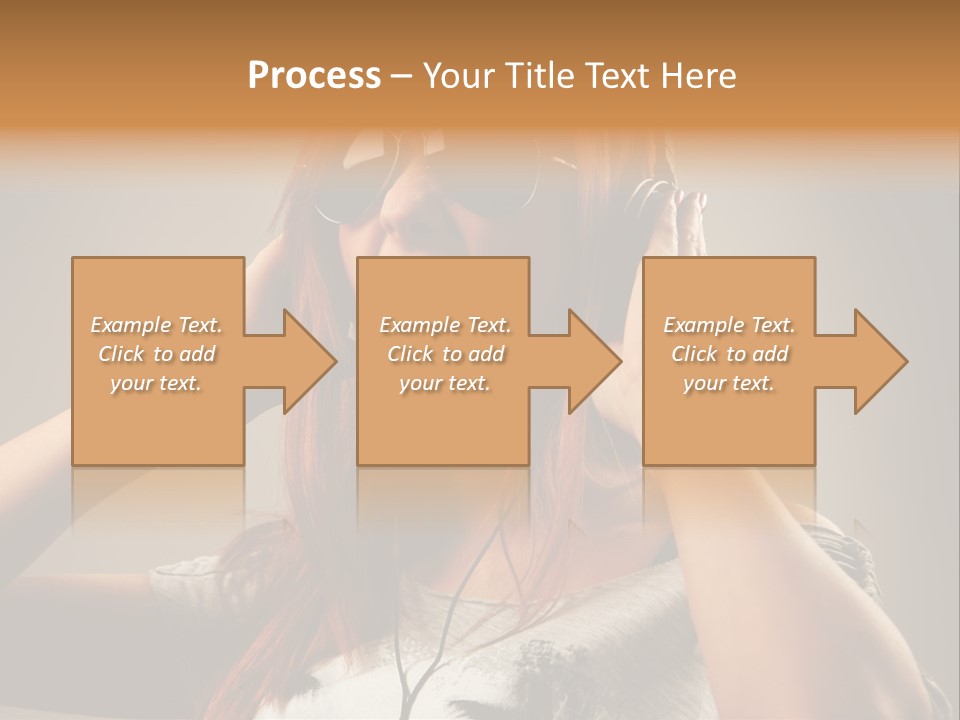 Process – Your Title Text Here

Example Text. Click to add your text.

Example Text. Click to add your text.

Example Text. Click to add your text.